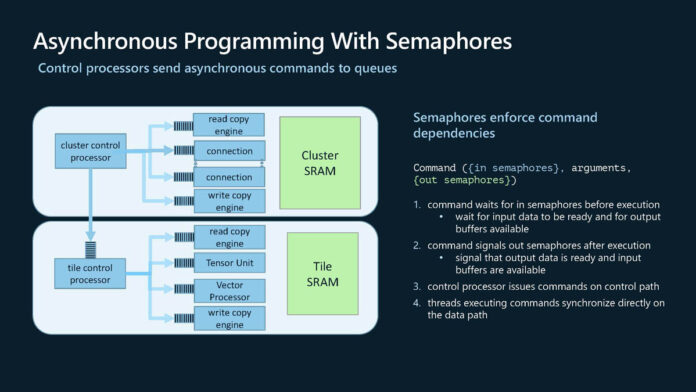 Asynchronous Programming With Semaphores

Control processors send asynchronous commands to queues

cluster control processor

read copy engine

connection

connection

write copy engine

Cluster SRAM

tile control processor

read copy engine

Tensor Unit

Vector Processor

write copy engine

Tile SRAM

Semaphores enforce command dependencies

Command ({in semaphores}, arguments, {out semaphores})

1. command waits for in semaphores before execution
   • wait for input data to be ready and for output buffers available
2. command signals out semaphores after execution
   • signal that output data is ready and input buffers are available
3. control processor issues commands on control path
4. threads executing commands synchronize directly on the data path